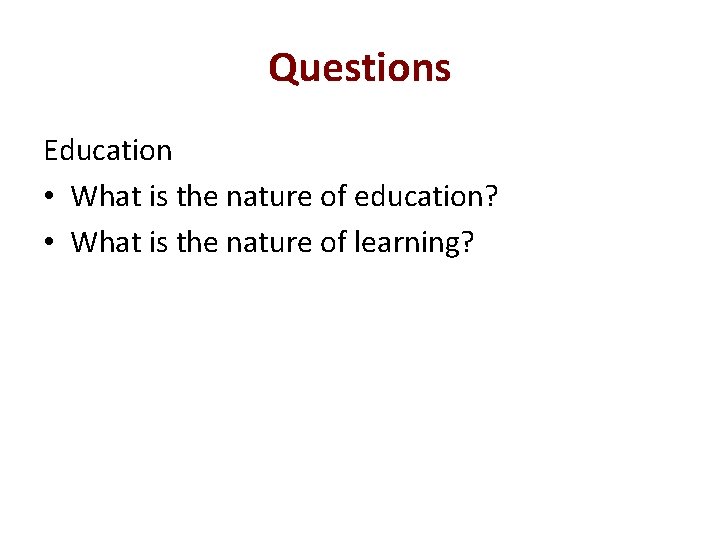 Questions

Education

• What is the nature of education?
• What is the nature of learning?